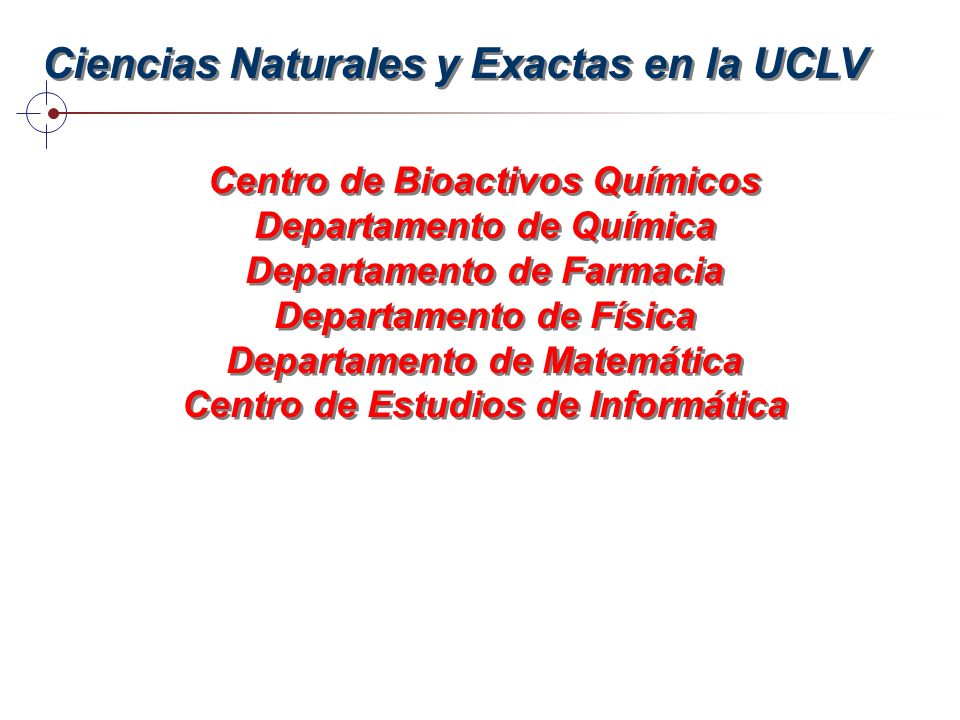 Ciencias Naturales y Exactas en la UCLV

Centro de Bioactivos Químicos
Departamento de Química
Departamento de Farmacia
Departamento de Física
Departamento de Matemática
Centro de Estudios de Informática